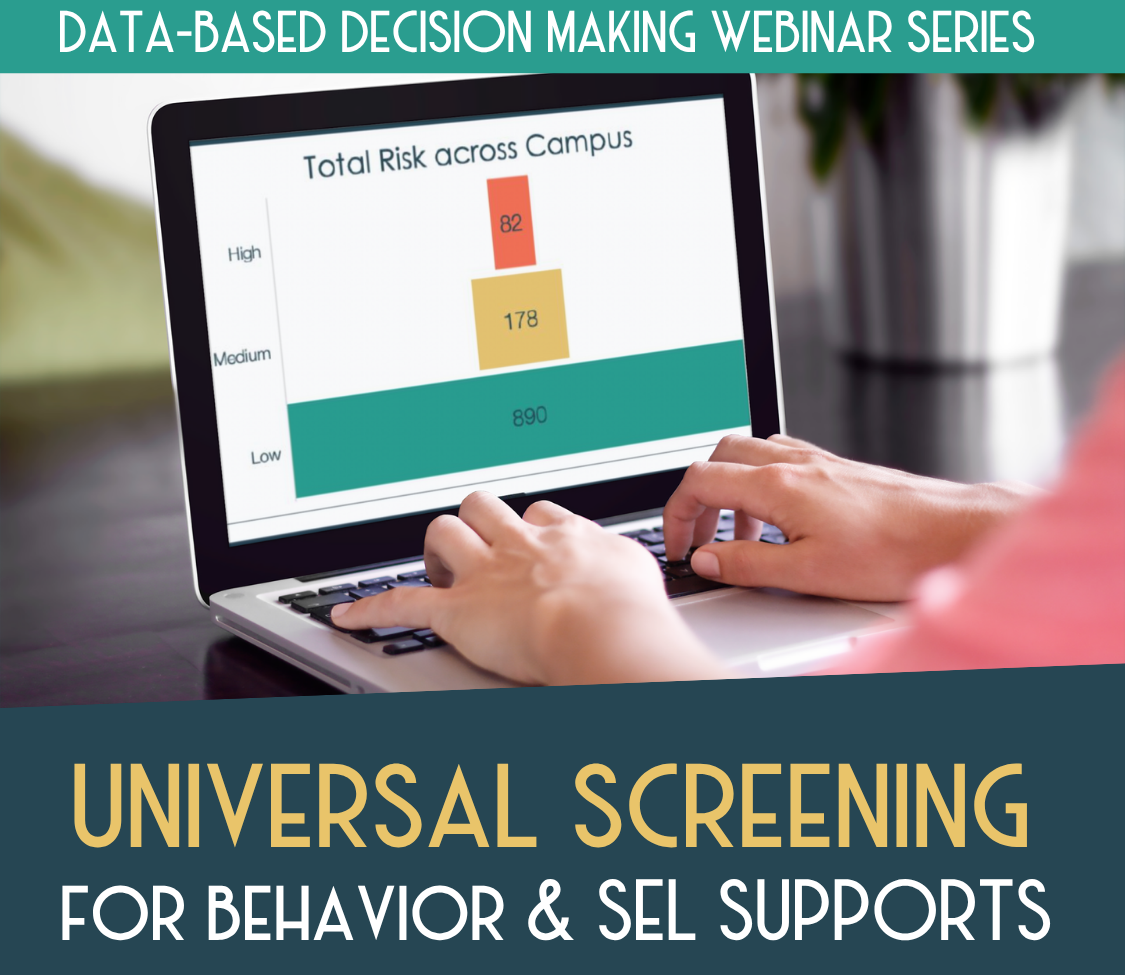 DATA-BASED DECISION MAKING WEBINAR SERIES

Total Risk across Campus

High
82
Medium
178
Low
890

UNIVERSAL SCREENING
FOR BEHAVIOR & SEL SUPPORTS